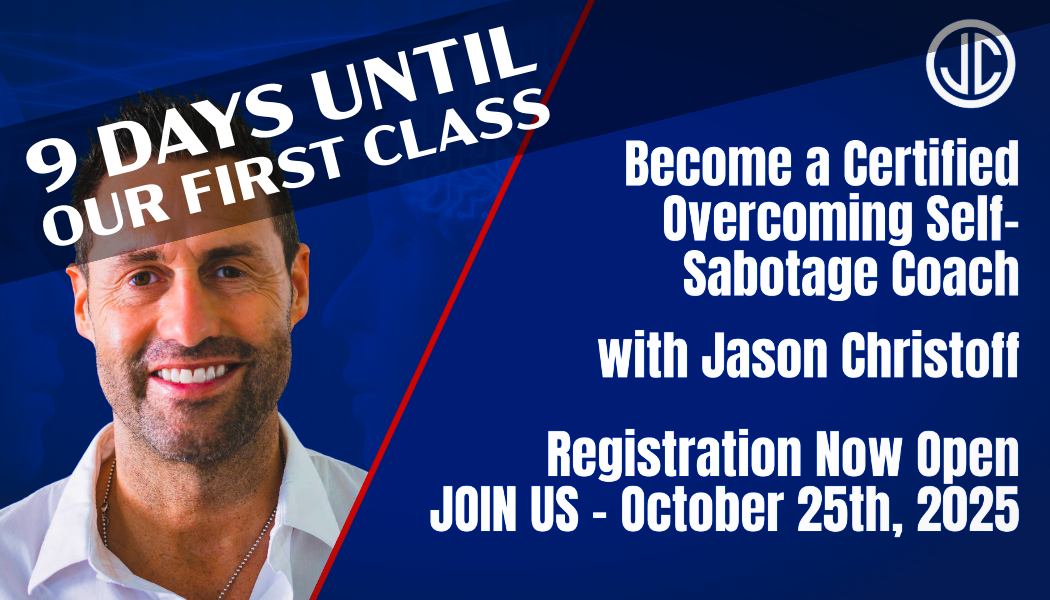 9 DAYS UNTIL OUR FIRST CLASS

JC

Become a Certified Overcoming Self-Sabotage Coach

with Jason Christoff

Registration Now Open
JOIN US - October 25th, 2025